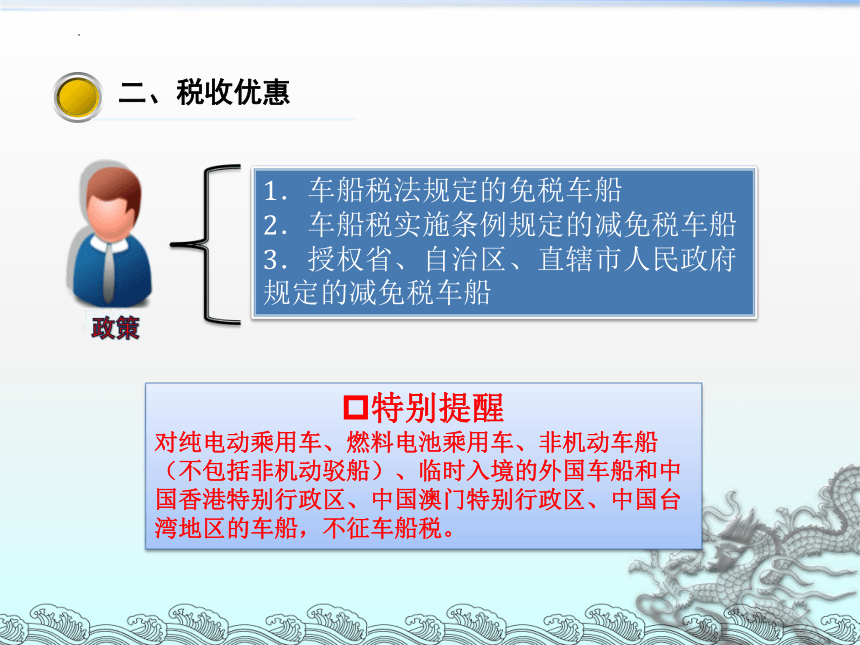 二、税收优惠

政策

1. 车船税法规定的免税车船
2. 车船税实施条例规定的减免税车船
3. 授权省、自治区、直辖市人民政府规定的减免税车船

特别提醒
对纯电动乘用车、燃料电池乘用车、非机动车船（不包括非机动驳船）、临时入境的外国车船和中国香港特别行政区、中国澳门特别行政区、中国台湾地区的车船，不征车船税。